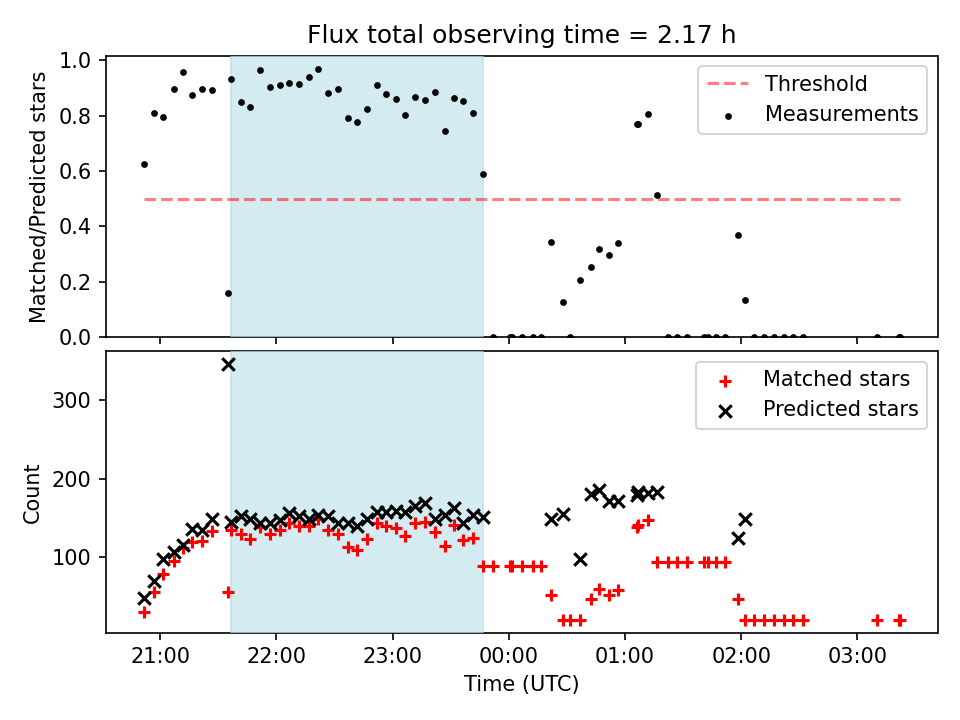 Flux total observing time = 2.17 h

Matched/Predicted stars

1.0
0.8
0.6
0.4
0.2
0.0

Threshold
Measurements

Count

300
200
100

Matched stars
Predicted stars

21:00
22:00
23:00
00:00
01:00
02:00
03:00

Time (UTC)